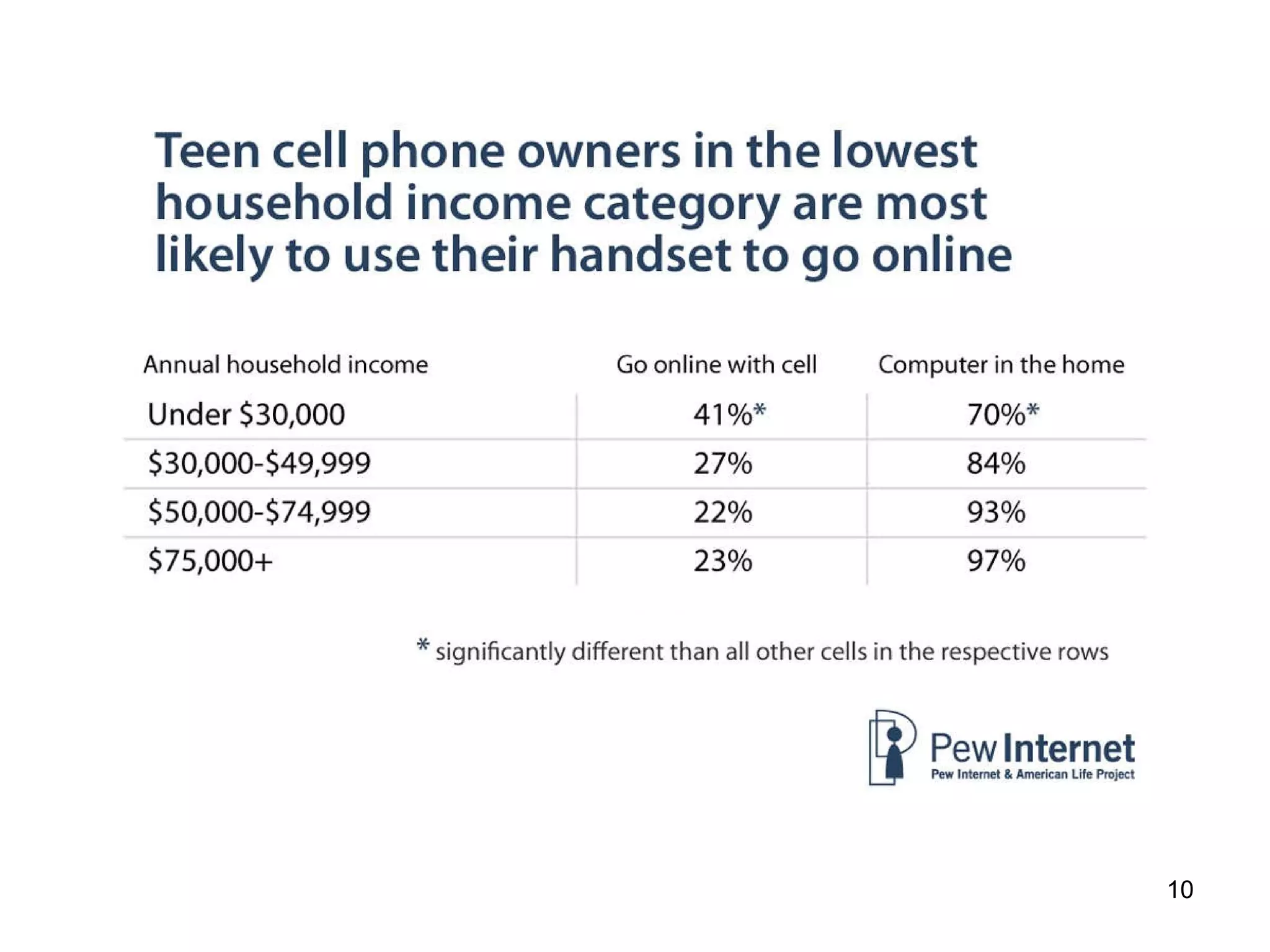 Teen cell phone owners in the lowest household income category are most likely to use their handset to go online

| Annual household income | Go online with cell | Computer in the home |
|---|---|---|
| Under \$30,000 | 41%* | 70%* |
| \$30,000-\$49,999 | 27% | 84% |
| \$50,000-\$74,999 | 22% | 93% |
| \$75,000+ | 23% | 97% |

* significantly different than all other cells in the respective rows

Pew Internet
Pew Internet & American Life Project

10